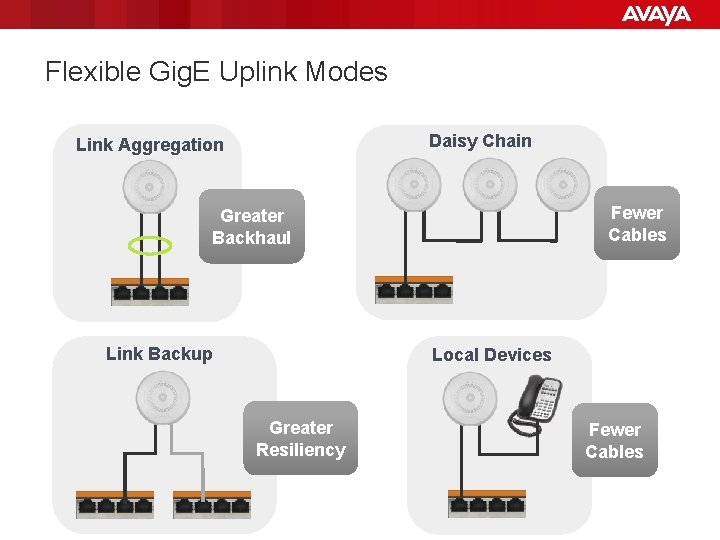 AVAYA

Flexible GigE Uplink Modes

Link Aggregation

Greater Backhaul

Daisy Chain

Fewer Cables

Link Backup

Greater Resiliency

Local Devices

Fewer Cables